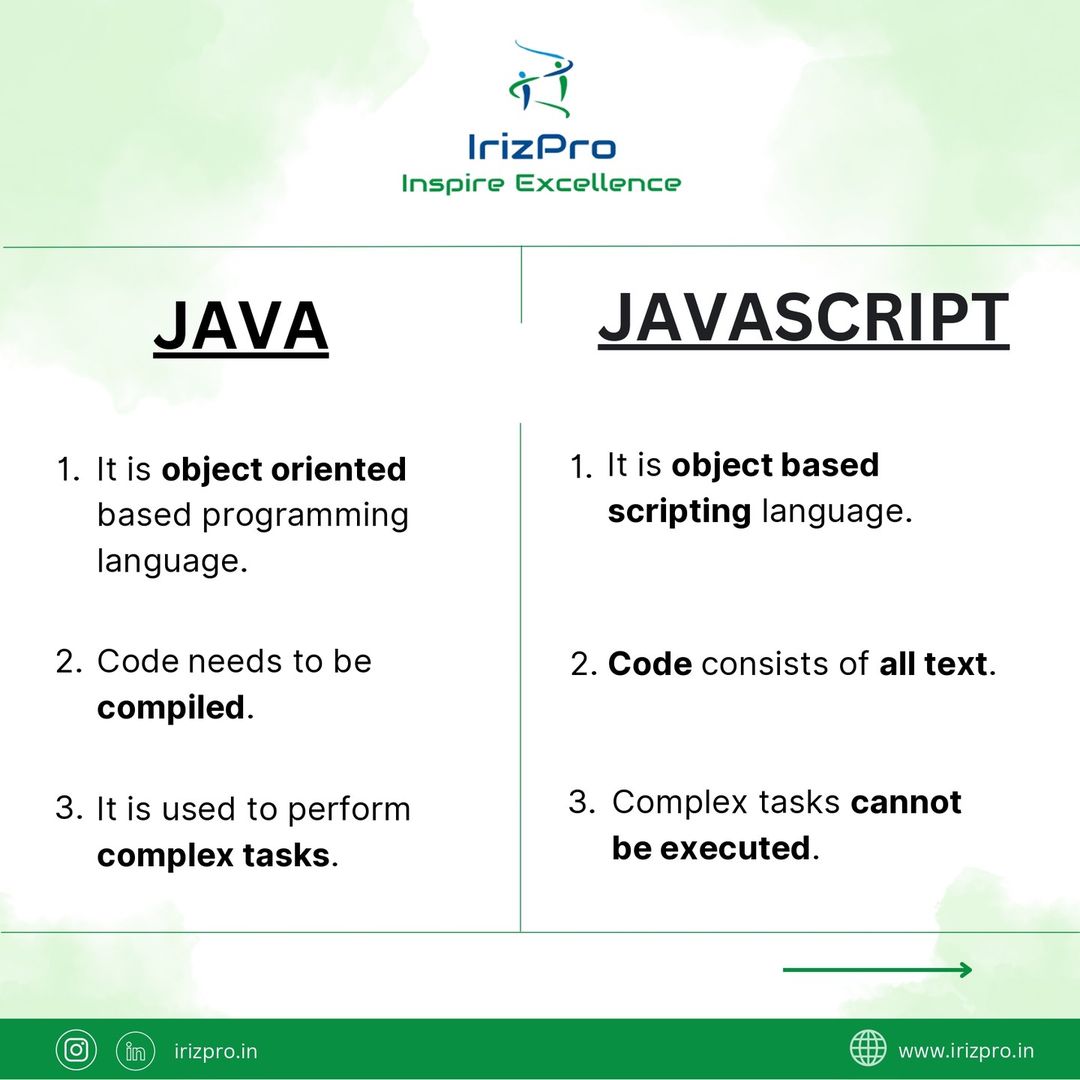 IrizPro
Inspire Excellence

JAVA

1. It is object oriented based programming language.

2. Code needs to be compiled.

3. It is used to perform complex tasks.

JAVASCRIPT

1. It is object based scripting language.

2. Code consists of all text.

3. Complex tasks cannot be executed.

irizpro.in

www.irizpro.in